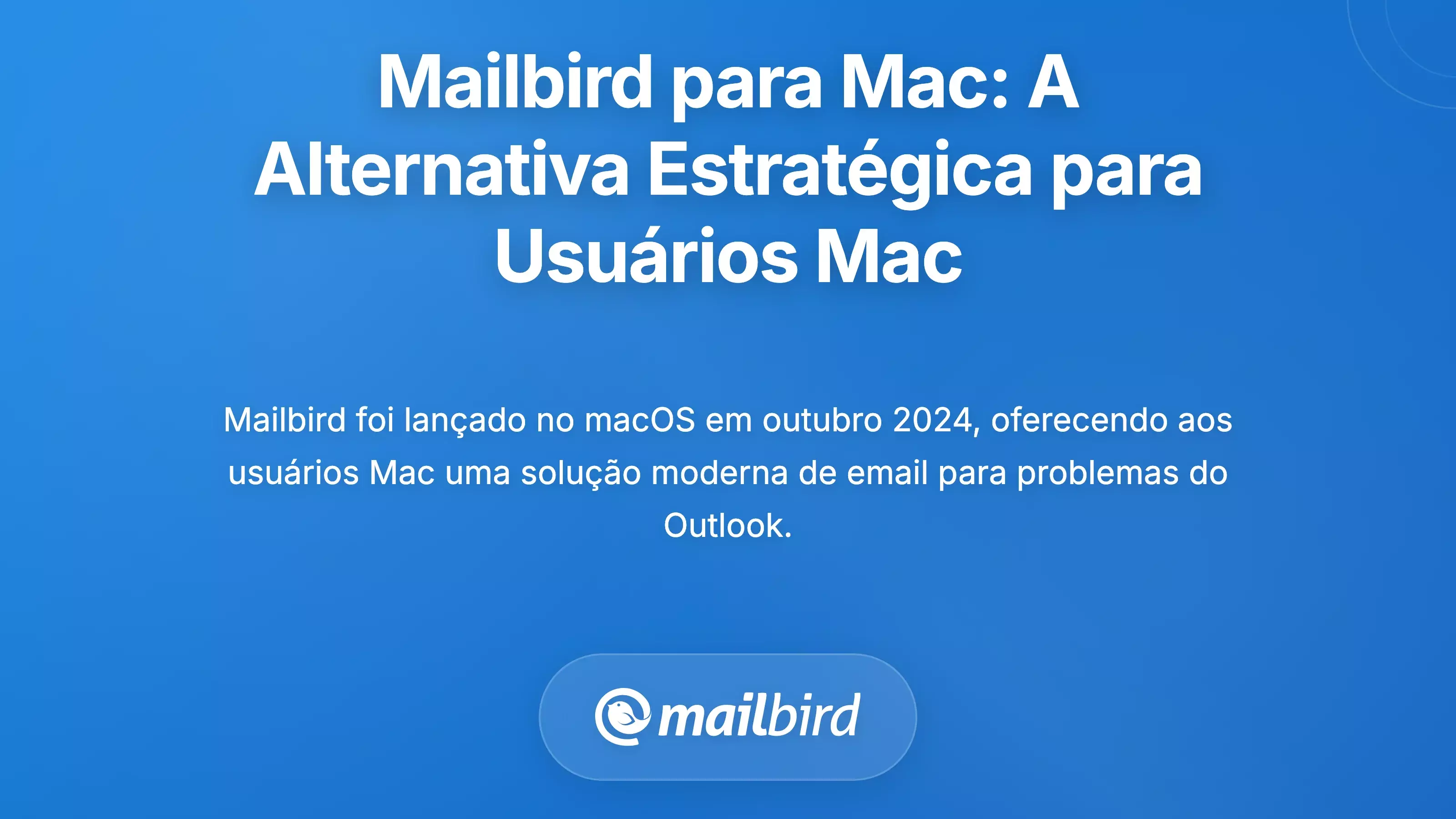 Mailbird para Mac: A Alternativa Estratégica para Usuários Mac

Mailbird foi lançado no macOS em outubro 2024, oferecendo aos usuários Mac uma solução moderna de email para problemas do Outlook.

mailbird